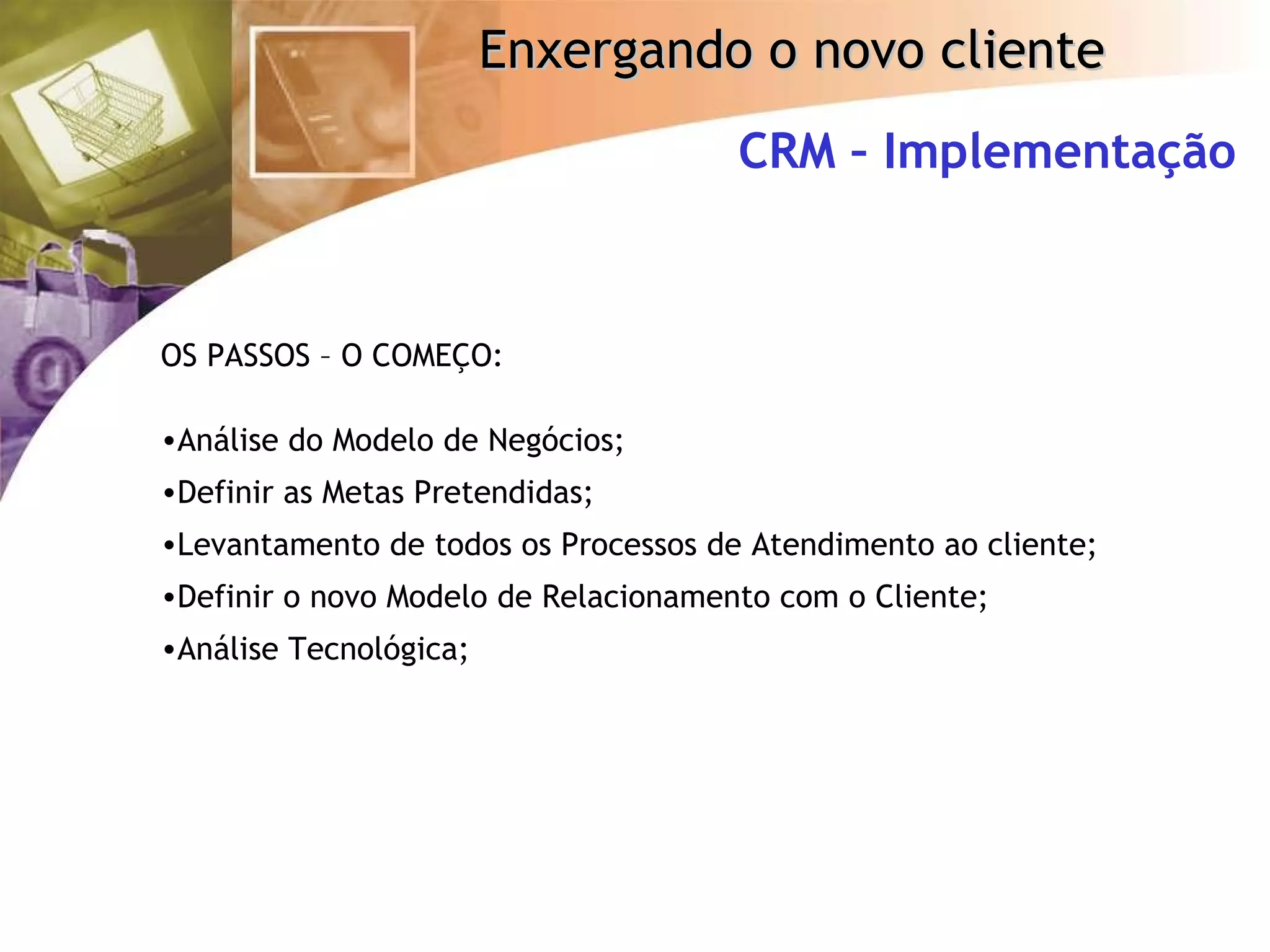 Enxergando o novo cliente

CRM – Implementação

OS PASSOS – O COMEÇO:

•Análise do Modelo de Negócios;
•Definir as Metas Pretendidas;
•Levantamento de todos os Processos de Atendimento ao cliente;
•Definir o novo Modelo de Relacionamento com o Cliente;
•Análise Tecnológica;